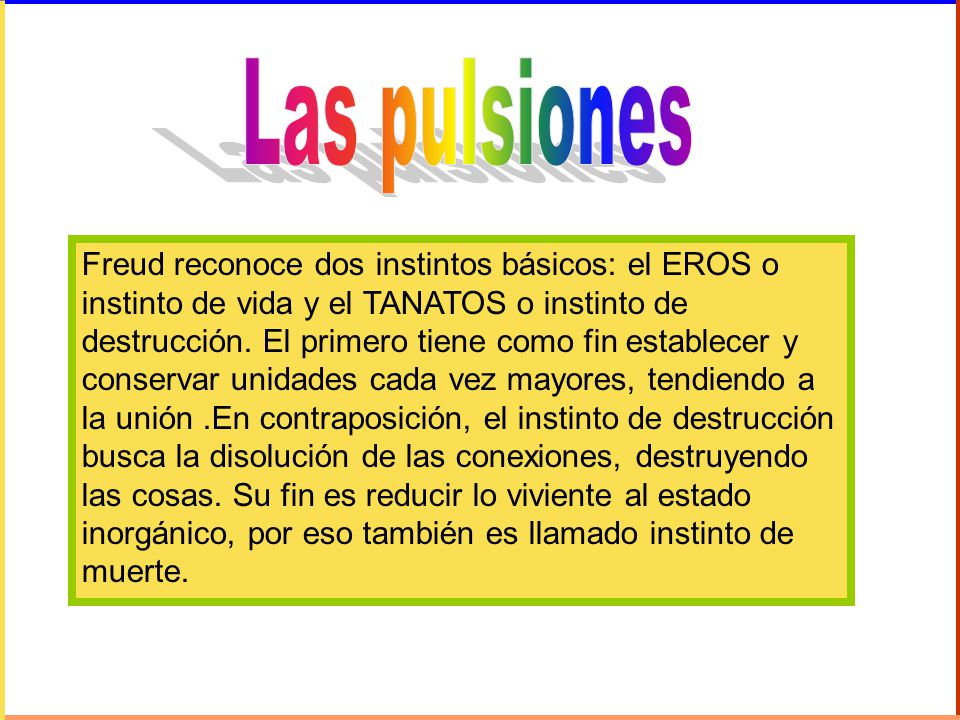 Las pulsiones

Freud reconoce dos instintos básicos: el EROS o instinto de vida y el TANATOS o instinto de destrucción. El primero tiene como fin establecer y conservar unidades cada vez mayores, tendiendo a la unión .En contraposición, el instinto de destrucción busca la disolución de las conexiones, destruyendo las cosas. Su fin es reducir lo viviente al estado inorgánico, por eso también es llamado instinto de muerte.